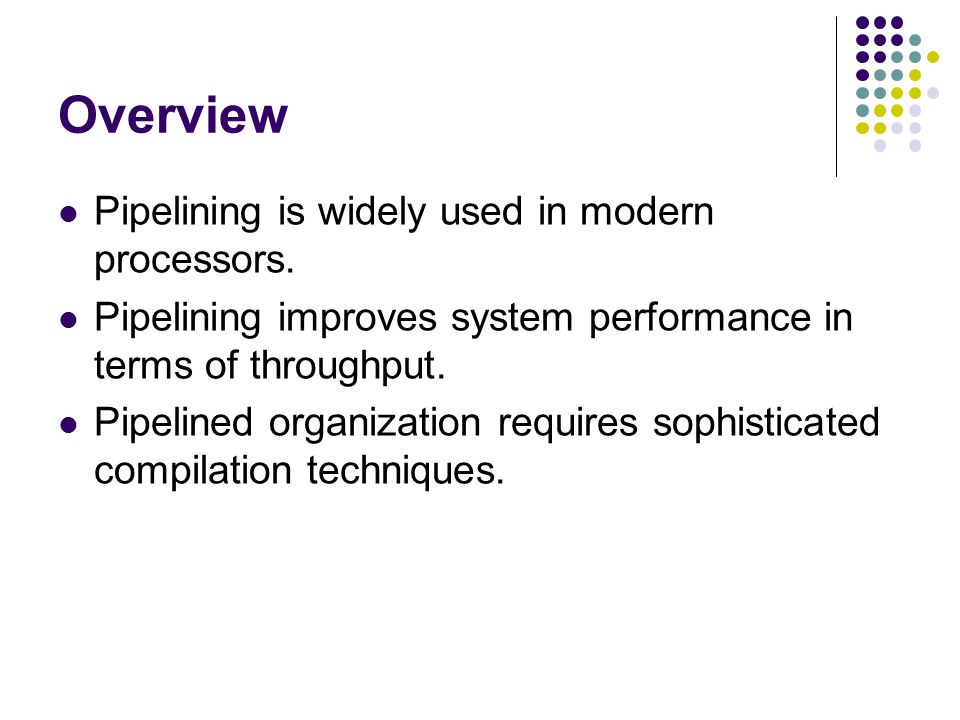 Overview

- Pipelining is widely used in modern processors.
- Pipelining improves system performance in terms of throughput.
- Pipelined organization requires sophisticated compilation techniques.